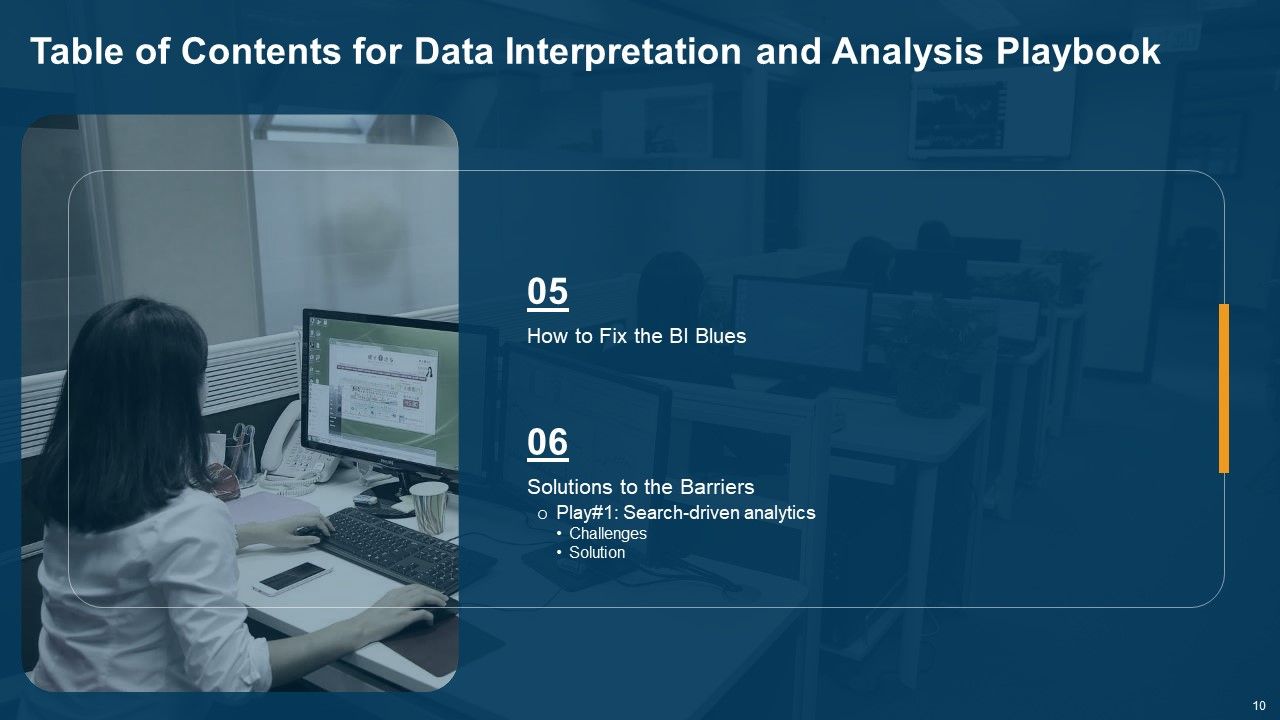 Table of Contents for Data Interpretation and Analysis Playbook

05

How to Fix the BI Blues

06

Solutions to the Barriers

o Play#1: Search-driven analytics
• Challenges
• Solution

10